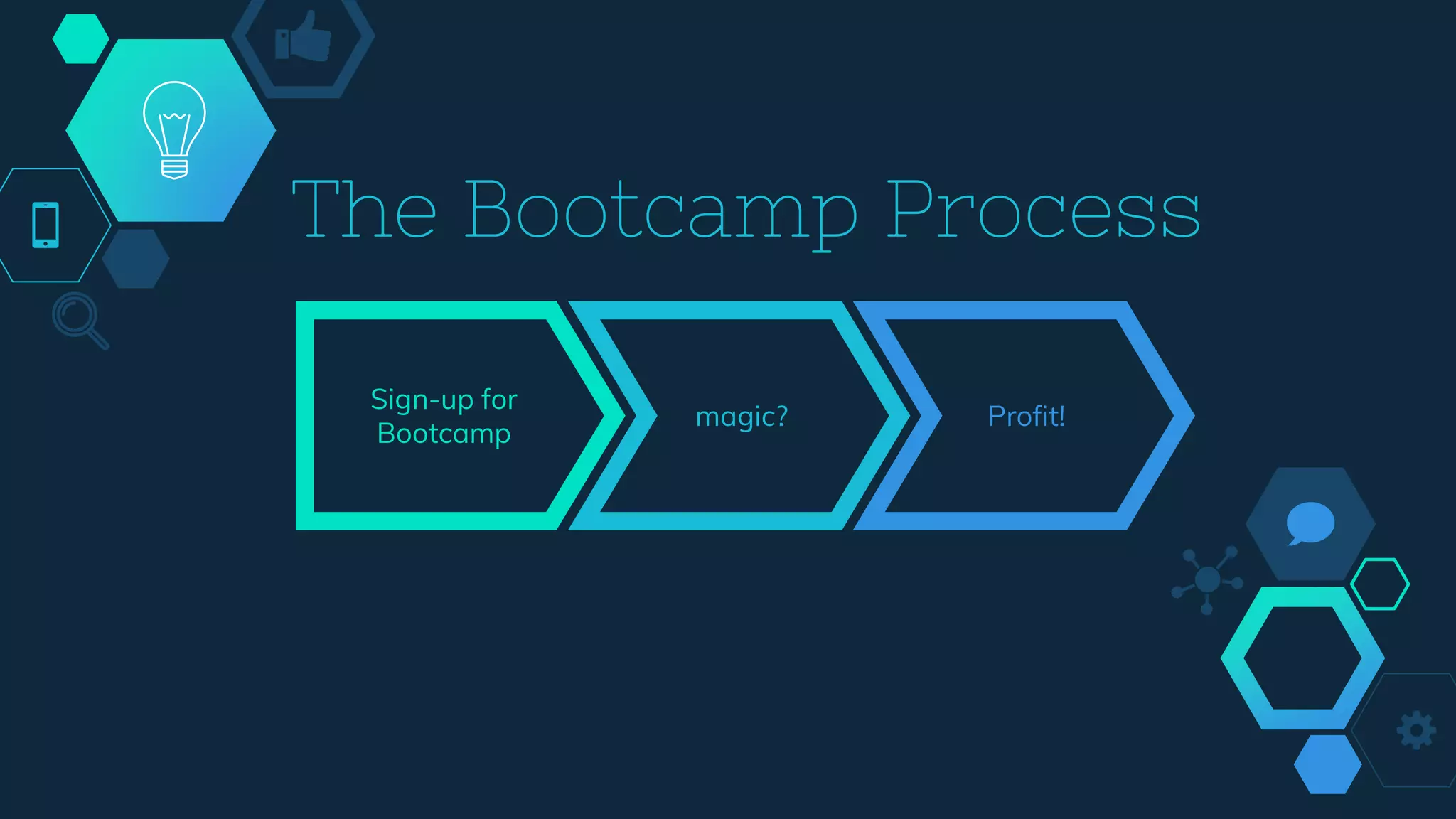 The Bootcamp Process

Sign-up for Bootcamp

magic?

Profit!